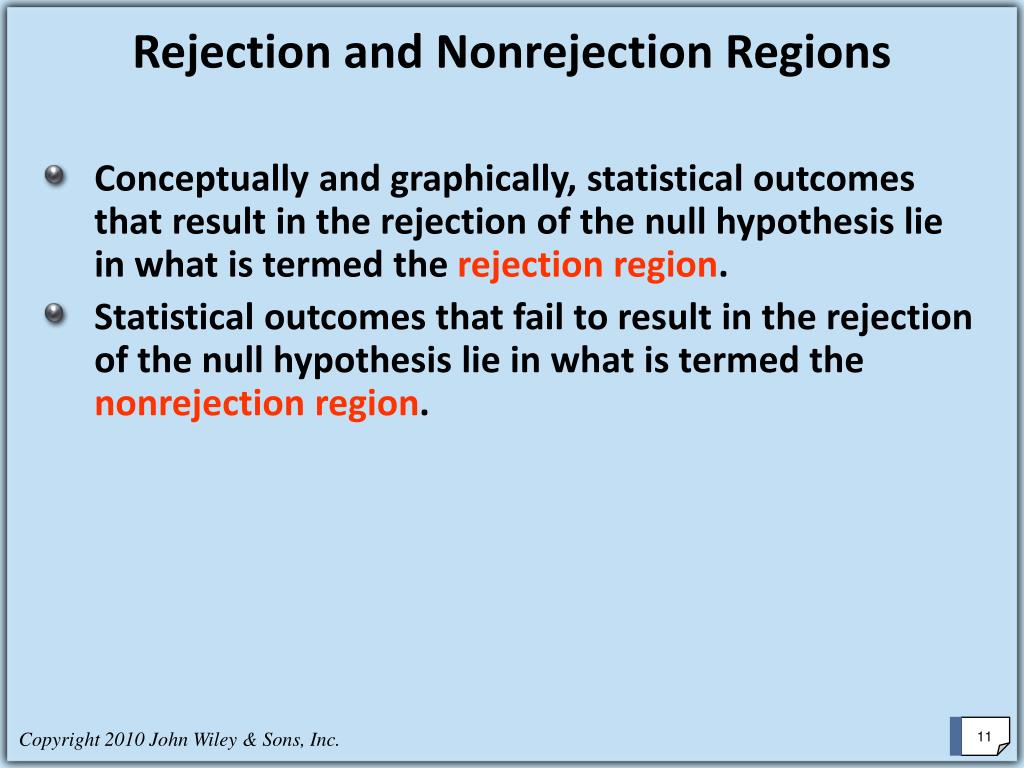 Rejection and Nonrejection Regions

• Conceptually and graphically, statistical outcomes that result in the rejection of the null hypothesis lie in what is termed the rejection region.
• Statistical outcomes that fail to result in the rejection of the null hypothesis lie in what is termed the nonrejection region.

Copyright 2010 John Wiley & Sons, Inc.

11